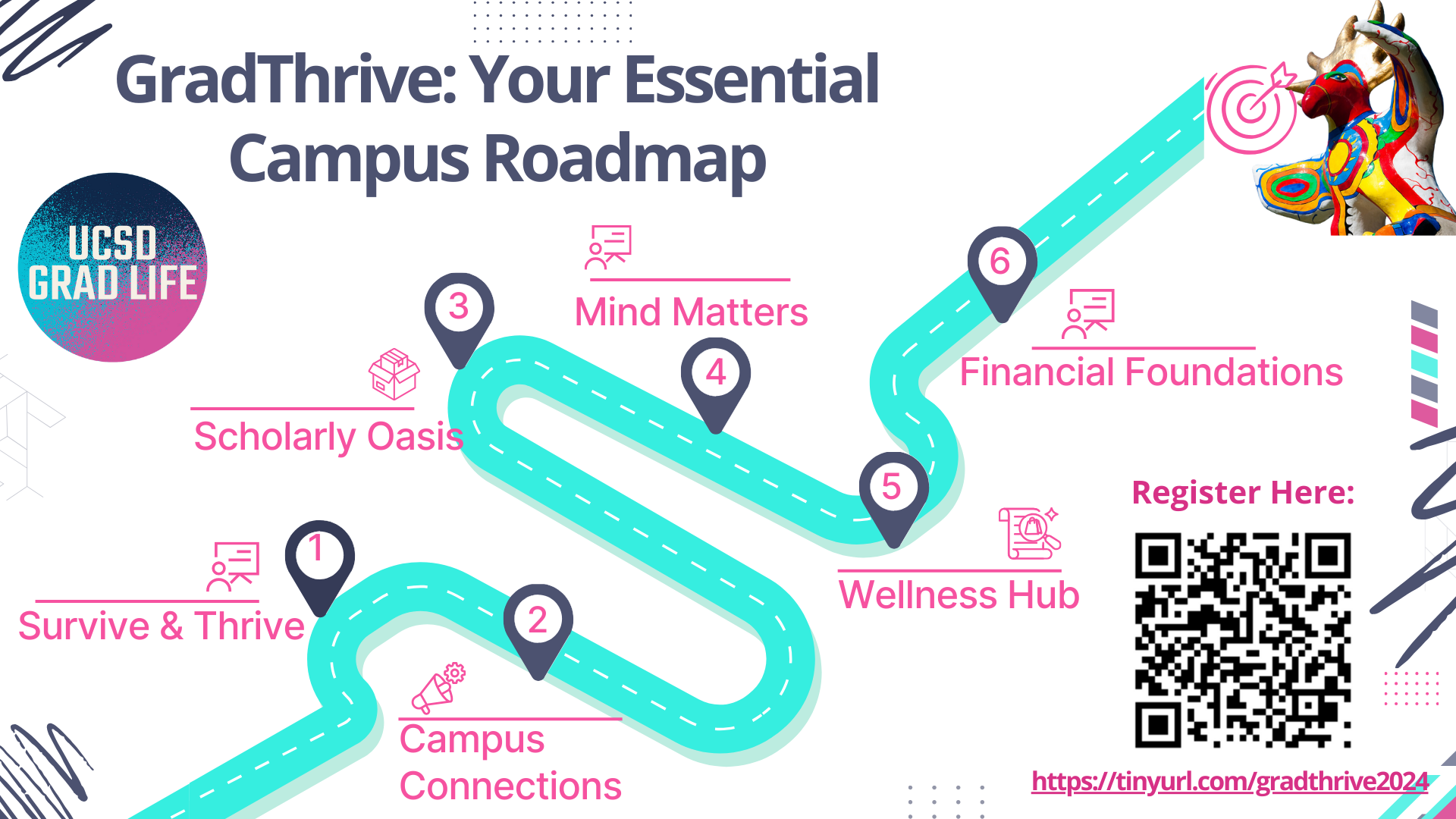 GradThrive: Your Essential Campus Roadmap

UCSD GRAD LIFE

1
Survive & Thrive

2
Campus Connections

3
Scholarly Oasis

4
Mind Matters

5
Wellness Hub

6
Financial Foundations

Register Here:

https://tinyurl.com/gradthrive2024